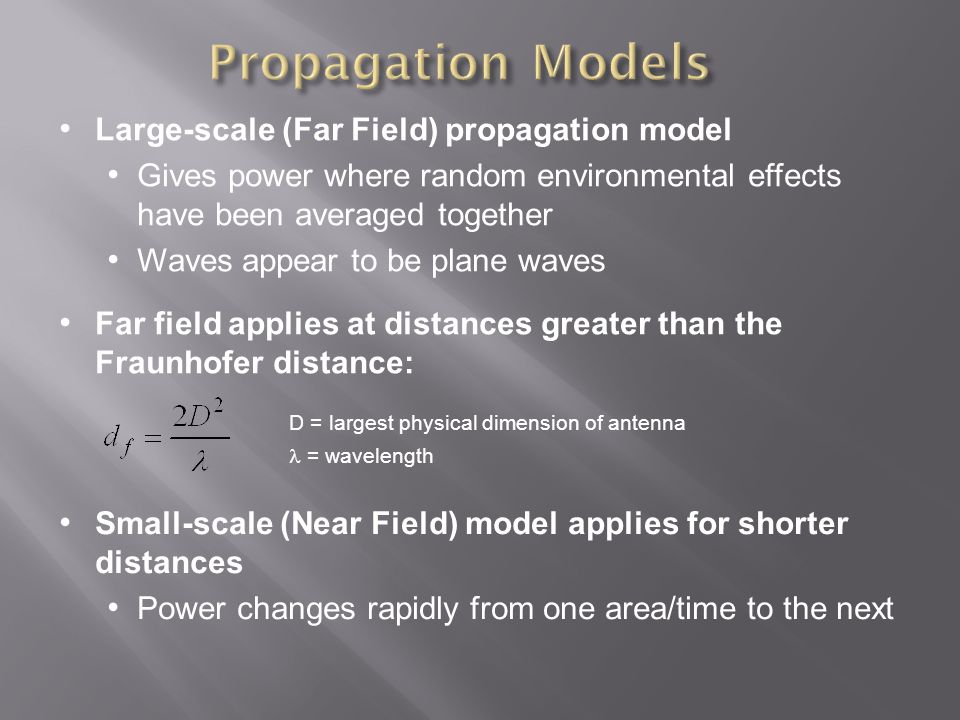 Propagation Models

• Large-scale (Far Field) propagation model
  • Gives power where random environmental effects have been averaged together
  • Waves appear to be plane waves

• Far field applies at distances greater than the Fraunhofer distance:

$d_f = \frac{2D^2}{\lambda}$

D = largest physical dimension of antenna
$\lambda$ = wavelength

• Small-scale (Near Field) model applies for shorter distances
  • Power changes rapidly from one area/time to the next